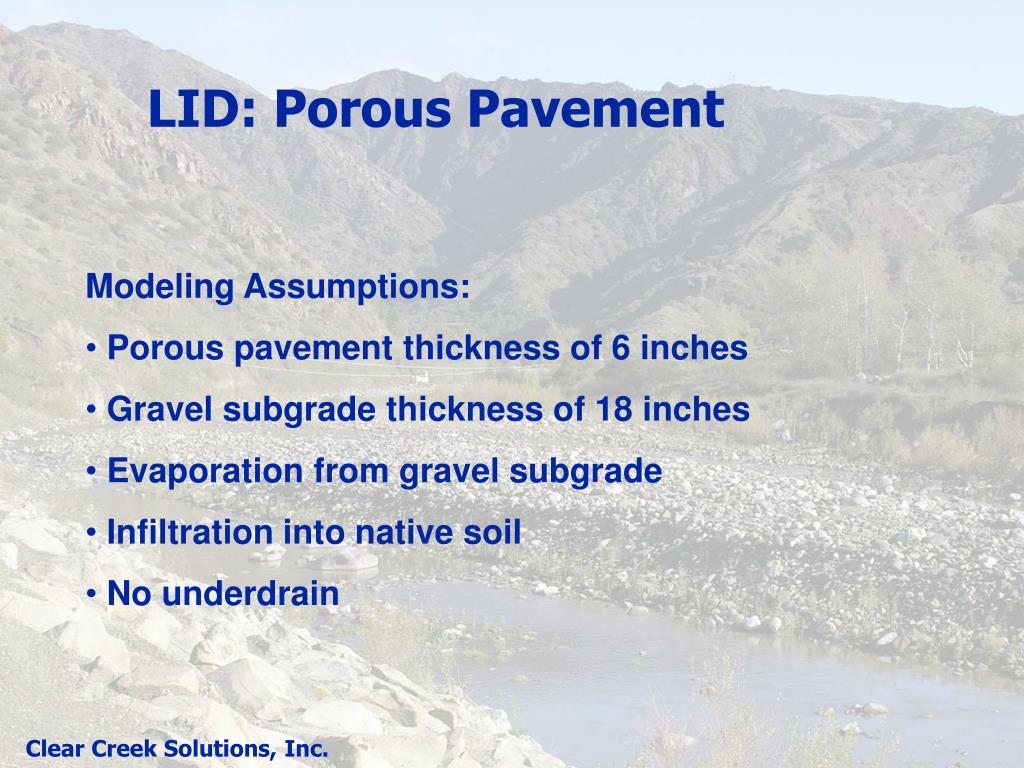 LID: Porous Pavement

Modeling Assumptions:

• Porous pavement thickness of 6 inches

• Gravel subgrade thickness of 18 inches

• Evaporation from gravel subgrade

• Infiltration into native soil

• No underdrain

Clear Creek Solutions, Inc.